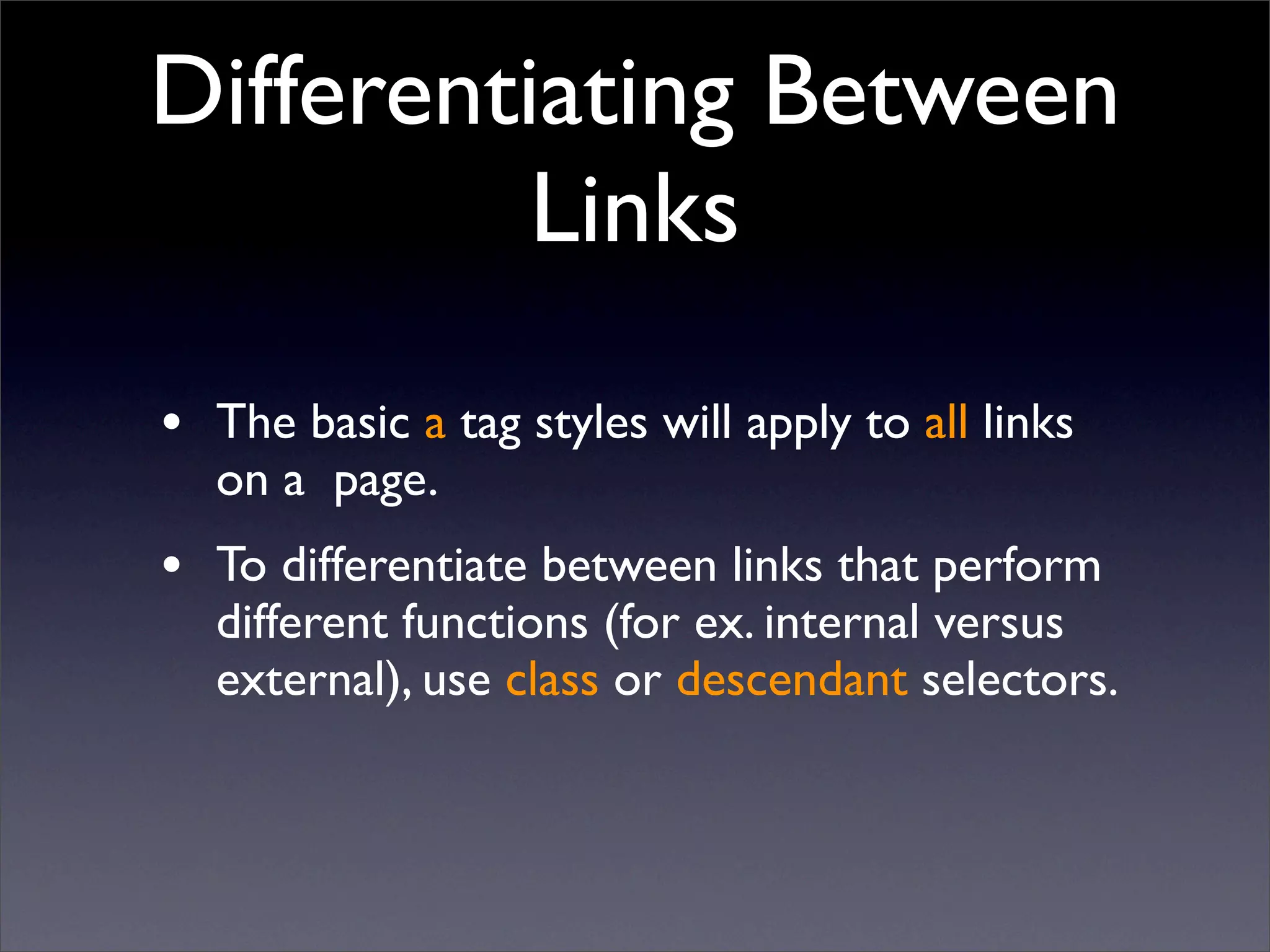 Differentiating Between Links

• The basic a tag styles will apply to all links on a  page.

• To differentiate between links that perform different functions (for ex. internal versus external), use class or descendant selectors.